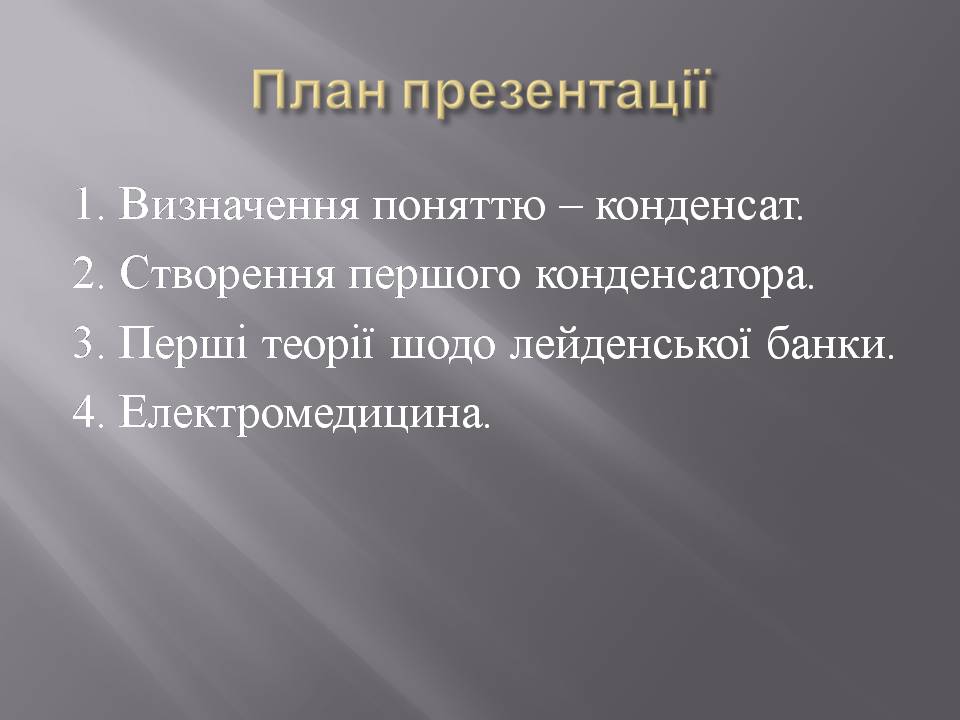 План презентації

1. Визначення поняттю – конденсат.

2. Створення першого конденсатора.

3. Перші теорії шодо лейденської банки.

4. Електромедицина.